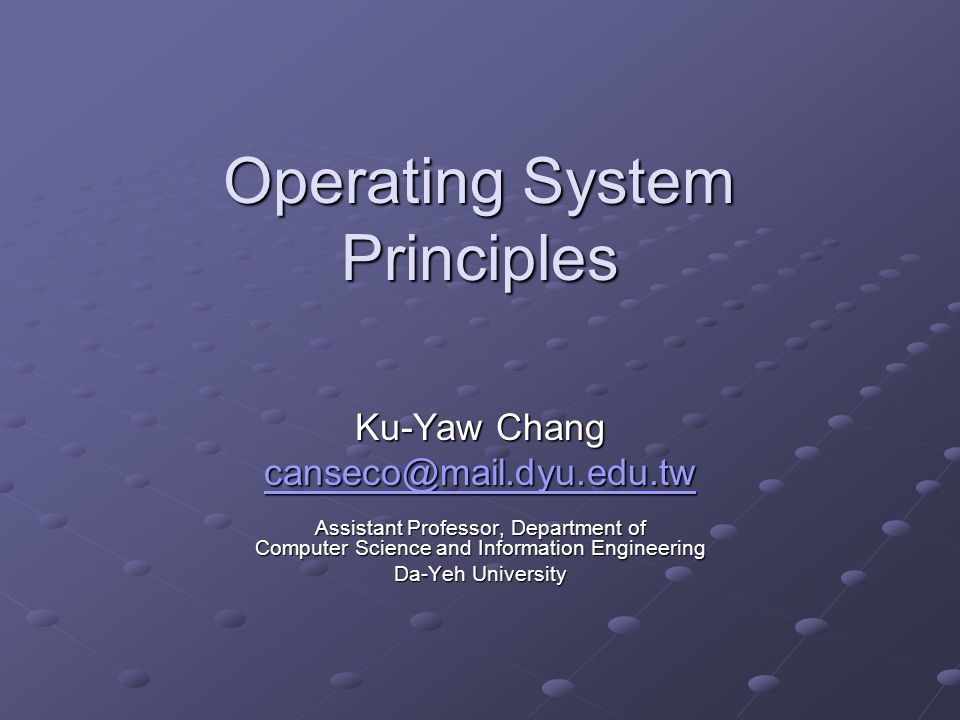 Operating System Principles

Ku-Yaw Chang
canseco@mail.dyu.edu.tw

Assistant Professor, Department of Computer Science and Information Engineering
Da-Yeh University